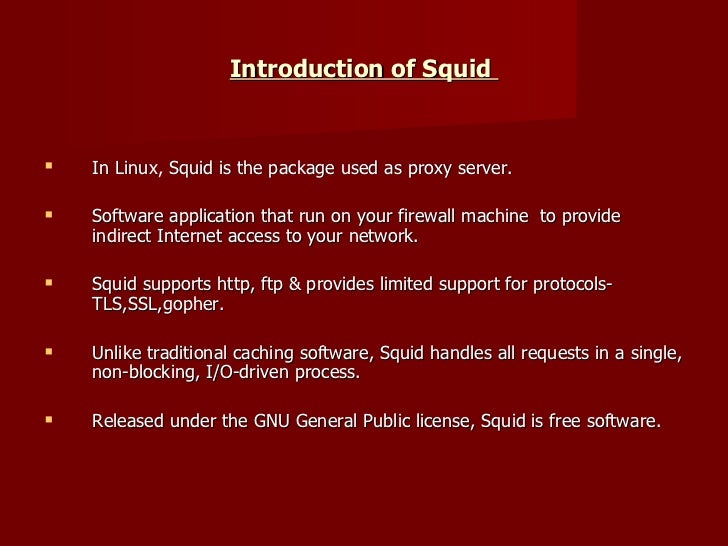 Introduction of Squid

- In Linux, Squid is the package used as proxy server.

- Software application that run on your firewall machine to provide indirect Internet access to your network.

- Squid supports http, ftp & provides limited support for protocols-TLS,SSL,gopher.

- Unlike traditional caching software, Squid handles all requests in a single, non-blocking, I/O-driven process.

- Released under the GNU General Public license, Squid is free software.